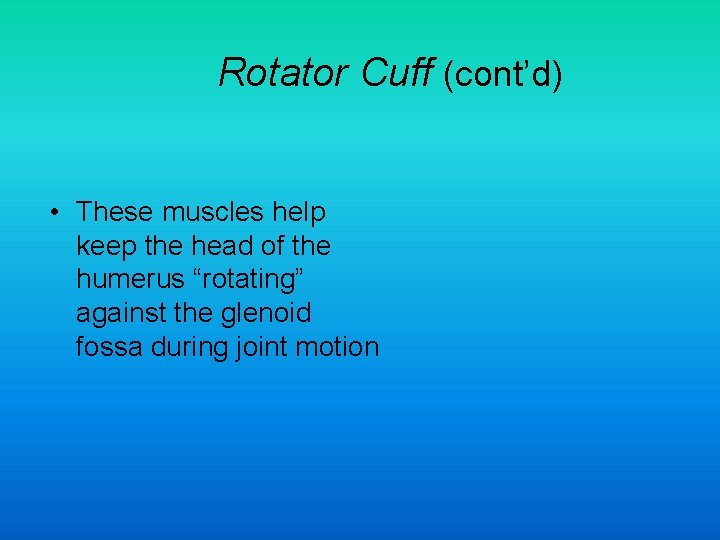 Rotator Cuff (cont’d)

• These muscles help keep the head of the humerus “rotating” against the glenoid fossa during joint motion